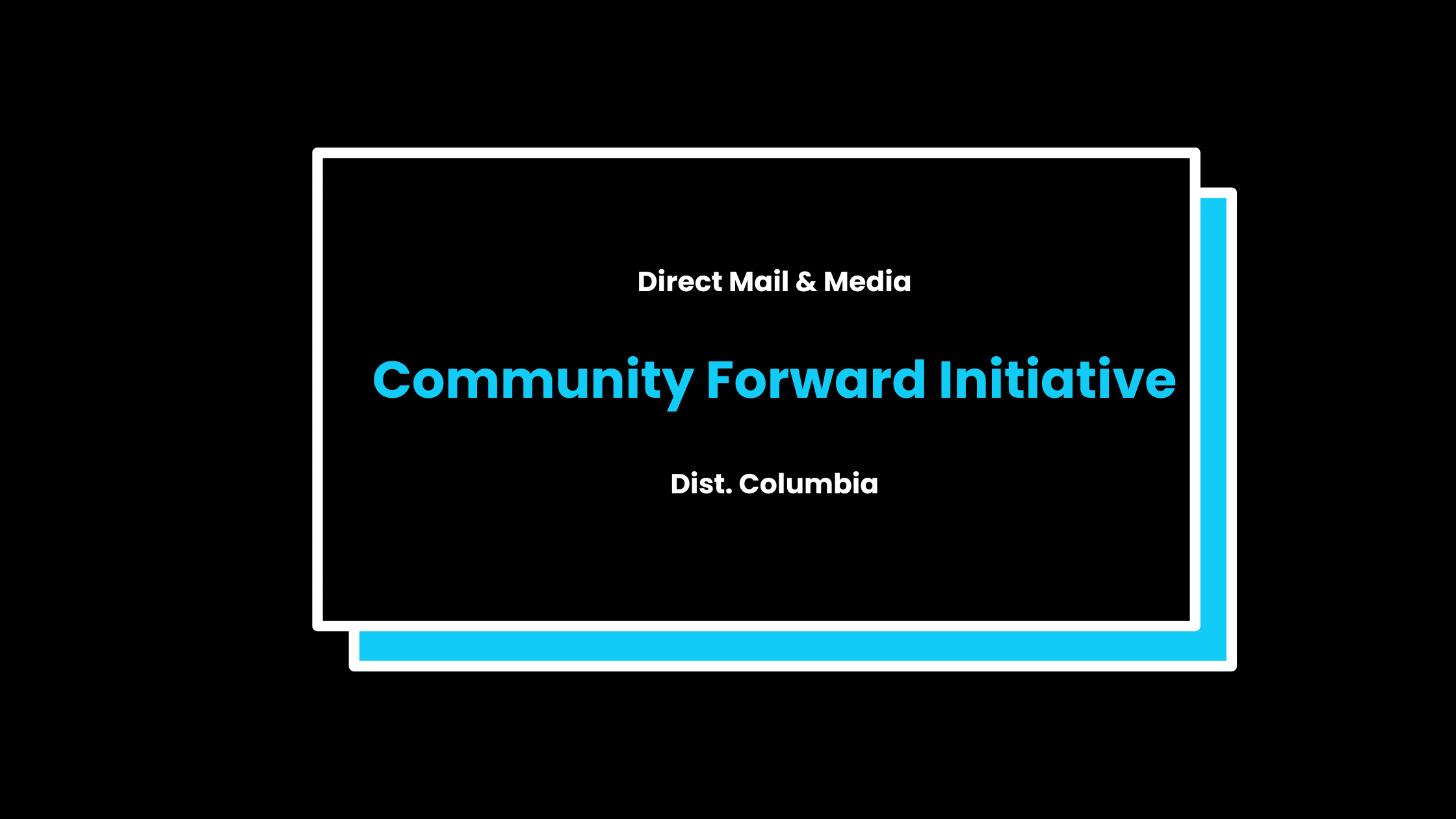 Direct Mail & Media

Community Forward Initiative

Dist. Columbia